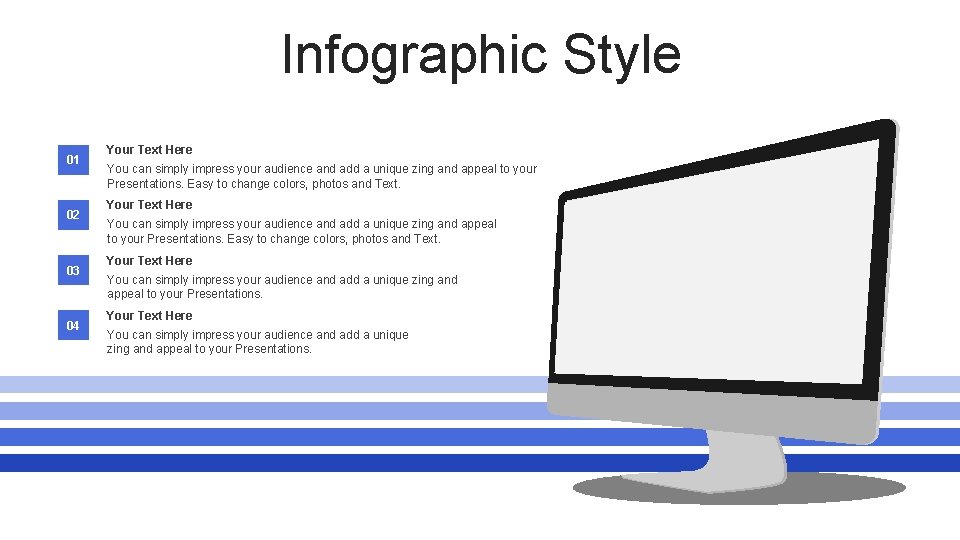 Infographic Style

01

Your Text Here

You can simply impress your audience and add a unique zing and appeal to your Presentations. Easy to change colors, photos and Text.

02

Your Text Here

You can simply impress your audience and add a unique zing and appeal to your Presentations. Easy to change colors, photos and Text.

03

Your Text Here

You can simply impress your audience and add a unique zing and appeal to your Presentations.

04

Your Text Here

You can simply impress your audience and add a unique zing and appeal to your Presentations.